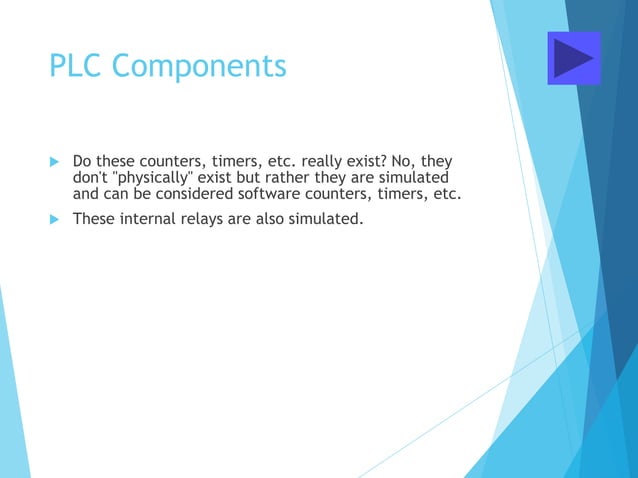 PLC Components

Do these counters, timers, etc. really exist? No, they don't "physically" exist but rather they are simulated and can be considered software counters, timers, etc.

These internal relays are also simulated.